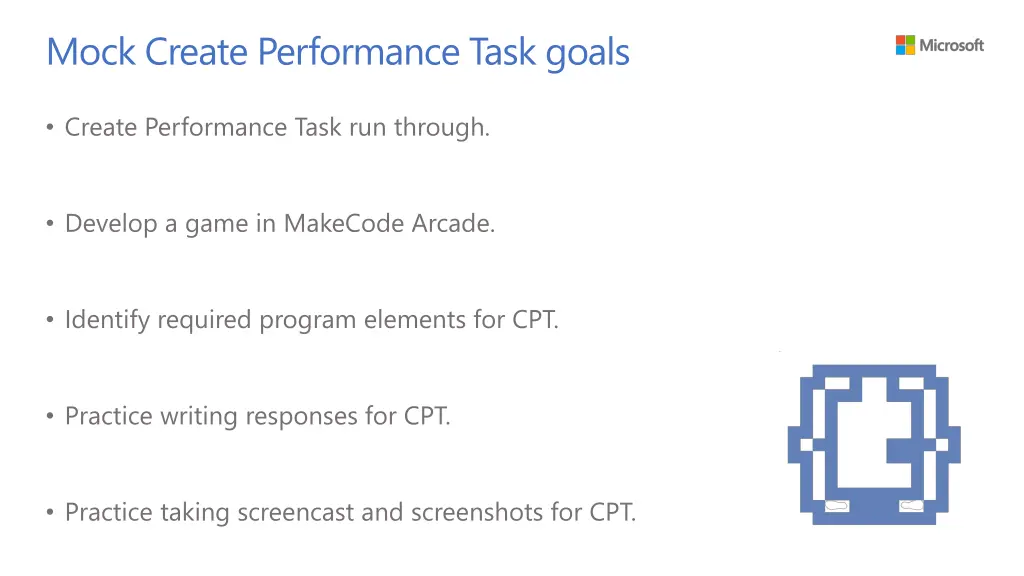 Mock Create Performance Task goals

Microsoft

• Create Performance Task run through.

• Develop a game in MakeCode Arcade.

• Identify required program elements for CPT.

• Practice writing responses for CPT.

• Practice taking screencast and screenshots for CPT.